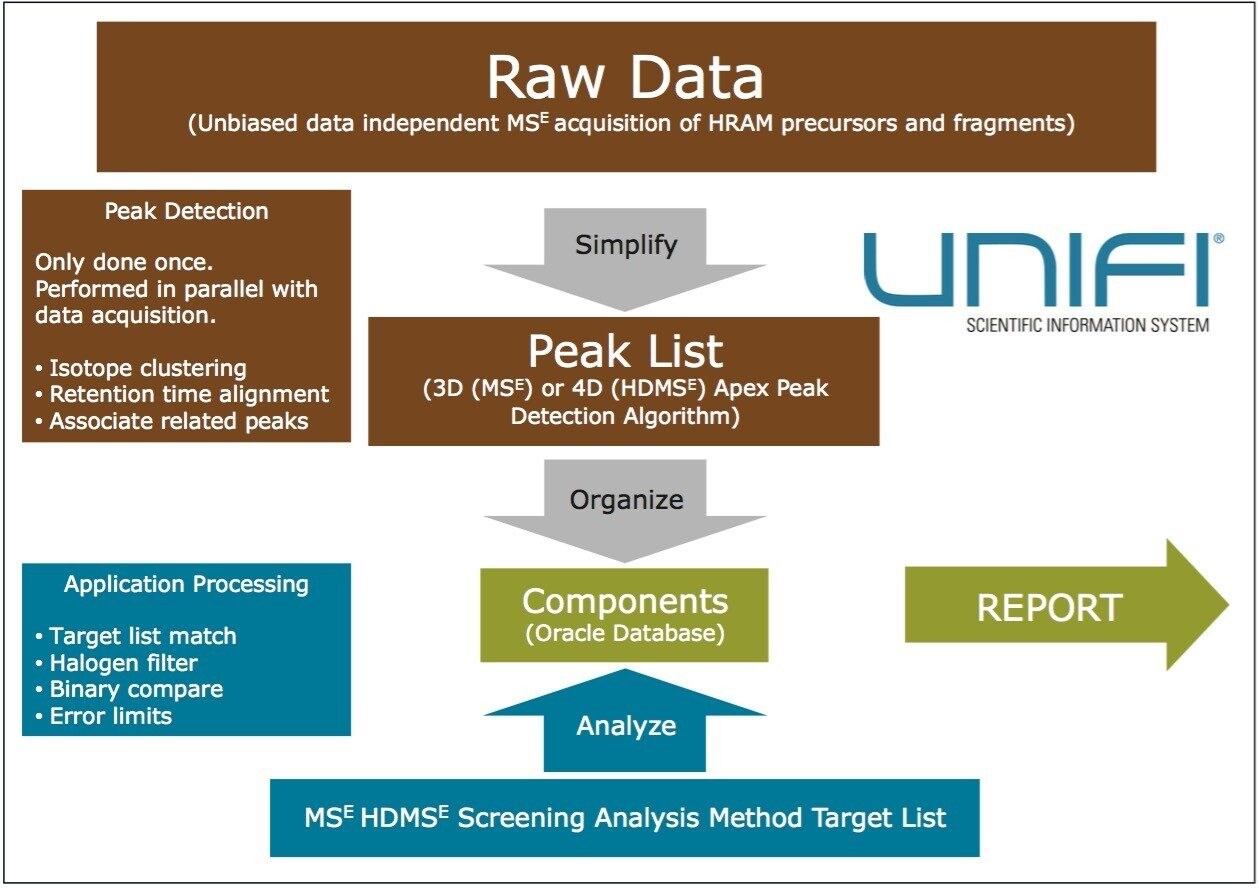 Raw Data
(Unbiased data independent MS$^E$ acquisition of HRAM precursors and fragments)

Peak Detection

Only done once. Performed in parallel with data acquisition.

• Isotope clustering
• Retention time alignment
• Associate related peaks

Simplify

UNIFI®
SCIENTIFIC INFORMATION SYSTEM

Peak List
(3D (MS$^E$) or 4D (HDMS$^E$) Apex Peak Detection Algorithm)

Organize

Application Processing

• Target list match
• Halogen filter
• Binary compare
• Error limits

Components
(Oracle Database)

REPORT

Analyze

MS$^E$ HDMS$^E$ Screening Analysis Method Target List